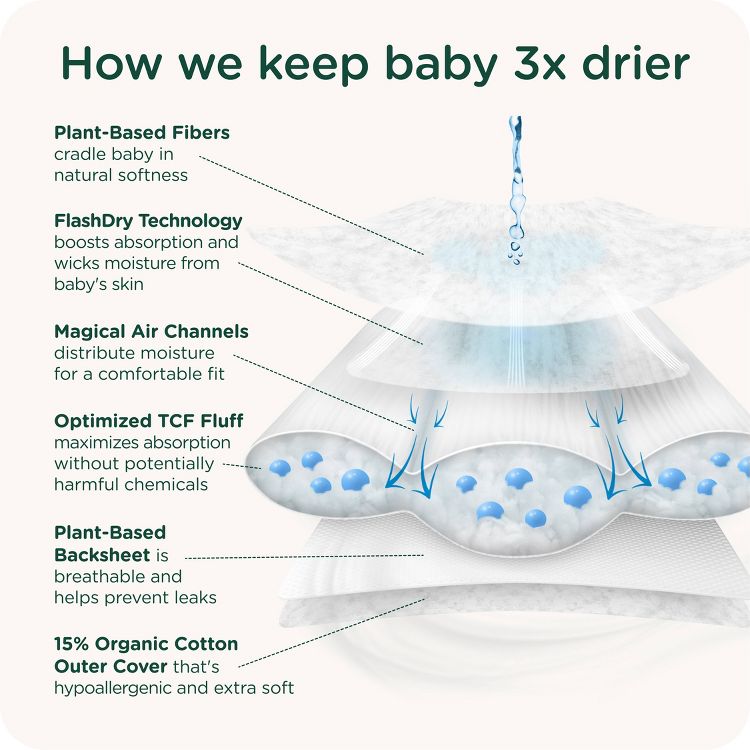 How we keep baby 3x drier

Plant-Based Fibers cradle baby in natural softness

FlashDry Technology boosts absorption and wicks moisture from baby's skin

Magical Air Channels distribute moisture for a comfortable fit

Optimized TCF Fluff maximizes absorption without potentially harmful chemicals

Plant-Based Backsheet is breathable and helps prevent leaks

15% Organic Cotton Outer Cover that's hypoallergenic and extra soft